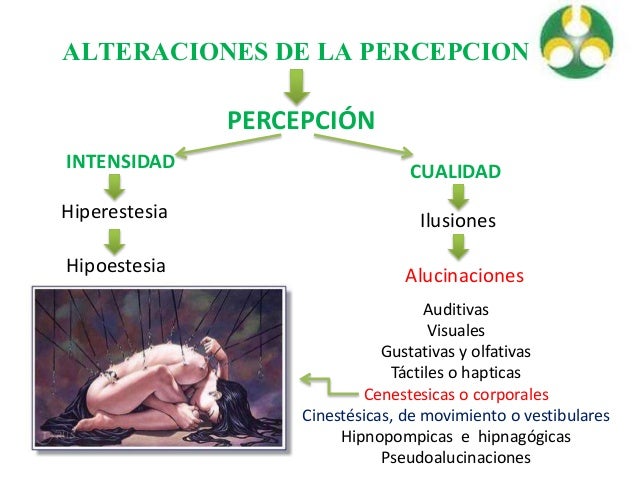 ALTERACIONES DE LA PERCEPCION

PERCEPCIÓN

INTENSIDAD

Hiperestesia

Hipoestesia

CUALIDAD

Ilusiones

Alucinaciones

Auditivas
Visuales
Gustativas y olfativas
Táctiles o hapticas
Cenestesicas o corporales
Cinestésicas, de movimiento o vestibulares
Hipnopompicas e hipnagógicas
Pseudoalucinaciones